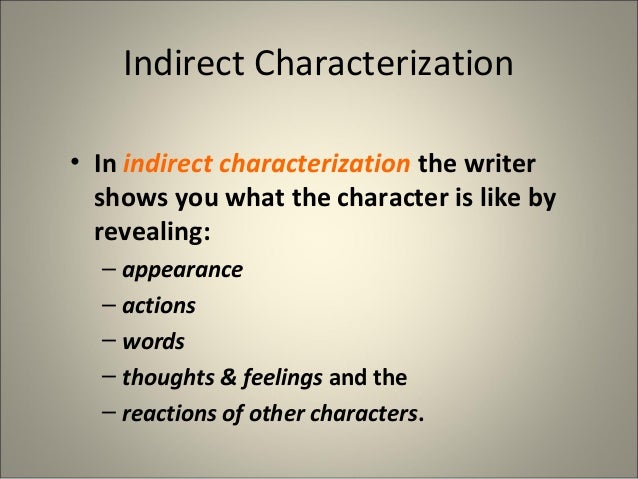 Indirect Characterization

• In indirect characterization the writer shows you what the character is like by revealing:
– appearance
– actions
– words
– thoughts & feelings and the
– reactions of other characters.